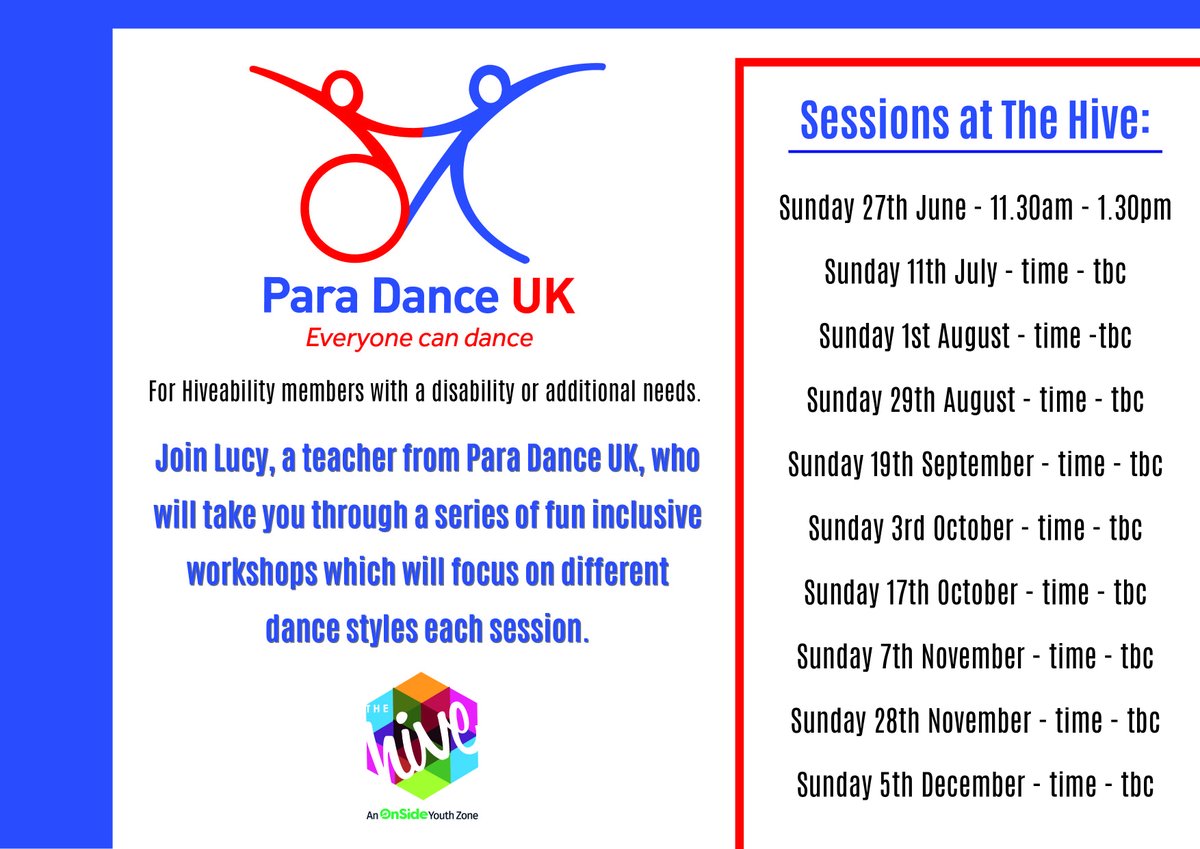 Para Dance UK
Everyone can dance

For Hiveability members with a disability or additional needs.

Join Lucy, a teacher from Para Dance UK, who will take you through a series of fun inclusive workshops which will focus on different dance styles each session.

THE hive
An OnSide Youth Zone

Sessions at The Hive:

Sunday 27th June - 11.30am - 1.30pm

Sunday 11th July - time - tbc

Sunday 1st August - time -tbc

Sunday 29th August - time - tbc

Sunday 19th September - time - tbc

Sunday 3rd October - time - tbc

Sunday 17th October - time - tbc

Sunday 7th November - time - tbc

Sunday 28th November - time - tbc

Sunday 5th December - time - tbc